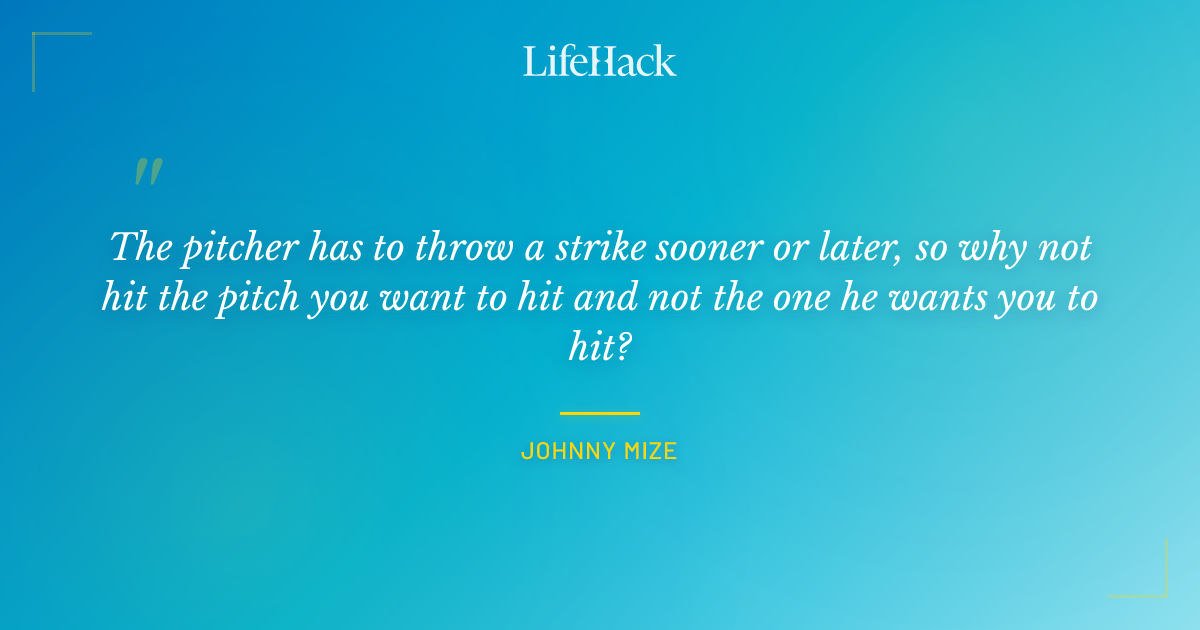 LifeHack

"

The pitcher has to throw a strike sooner or later, so why not hit the pitch you want to hit and not the one he wants you to hit?

JOHNNY MIZE